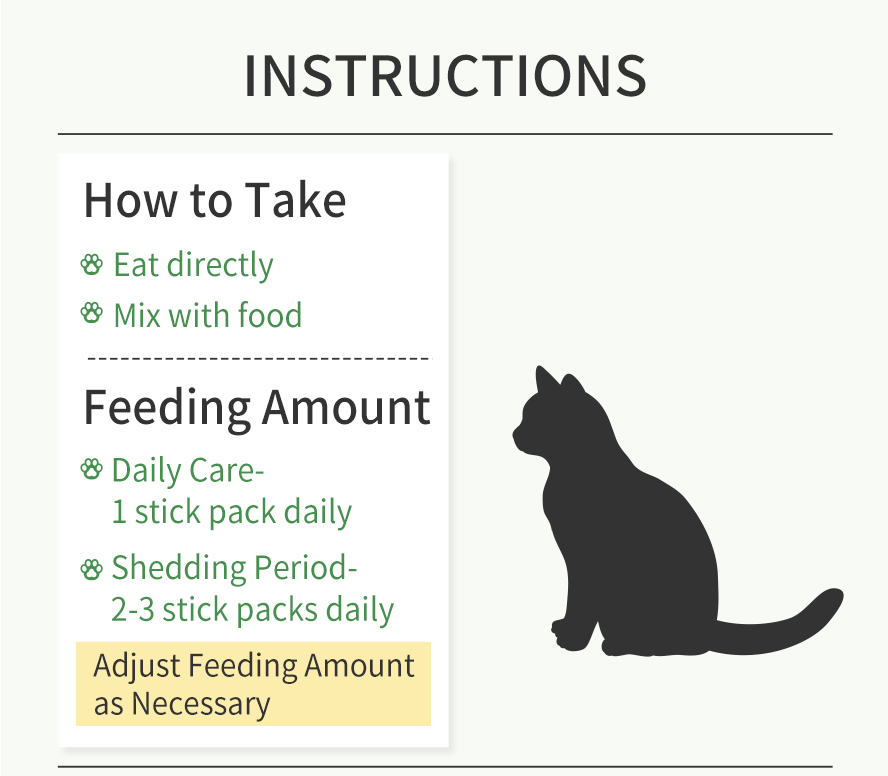 INSTRUCTIONS

How to Take

Eat directly

Mix with food

Feeding Amount

Daily Care-
1 stick pack daily

Shedding Period-
2-3 stick packs daily

Adjust Feeding Amount as Necessary